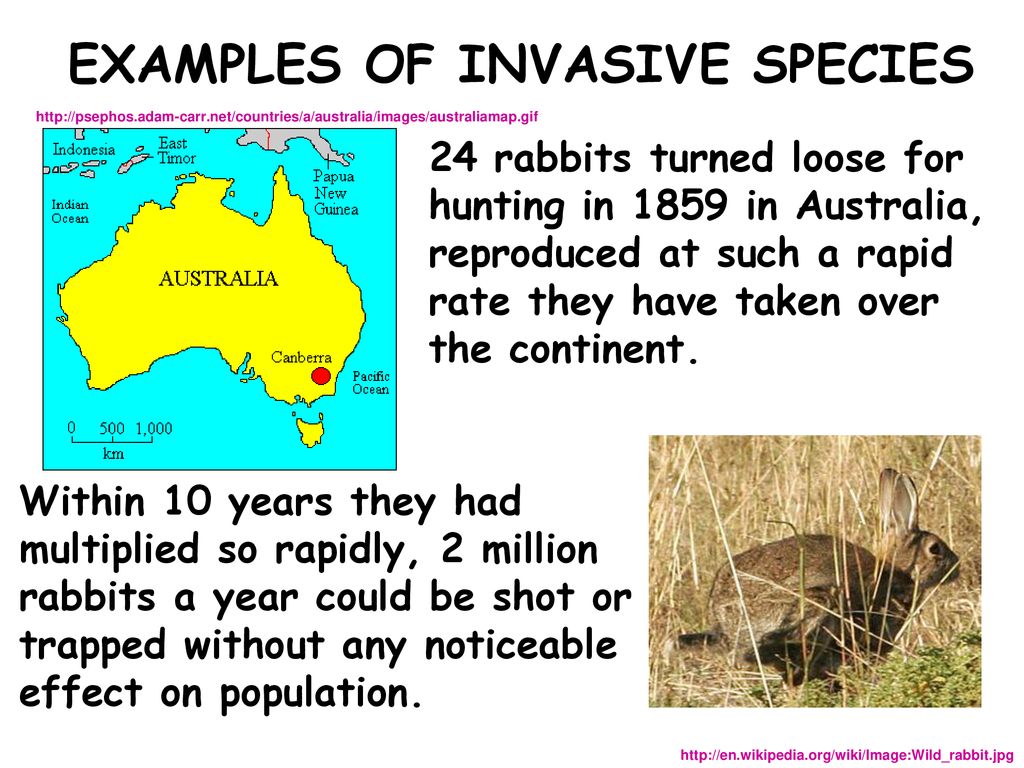 EXAMPLES OF INVASIVE SPECIES

http://psephos.adam-carr.net/countries/a/australia/images/australiamap.gif

Indonesia
East Timor
Papua New Guinea
Indian Ocean
AUSTRALIA
Canberra
Pacific Ocean
0 500 1,000
km

24 rabbits turned loose for hunting in 1859 in Australia, reproduced at such a rapid rate they have taken over the continent.

Within 10 years they had multiplied so rapidly, 2 million rabbits a year could be shot or trapped without any noticeable effect on population.

http://en.wikipedia.org/wiki/Image:Wild_rabbit.jpg